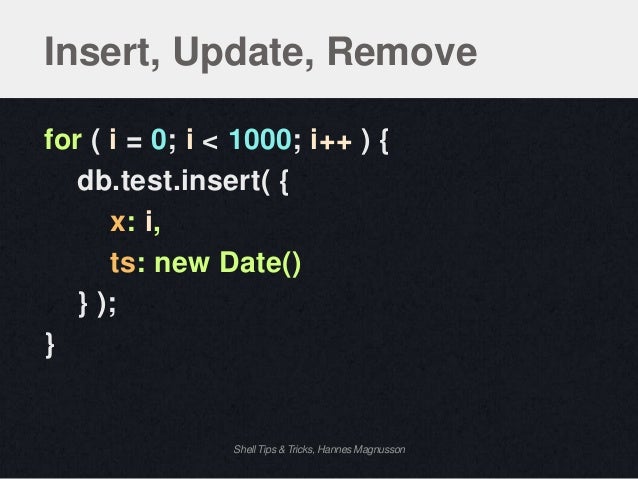 Insert, Update, Remove

for ( i = 0; i < 1000; i++ ) {
db.test.insert( {
x: i,
ts: new Date()
} );
}

Shell Tips & Tricks, Hannes Magnusson